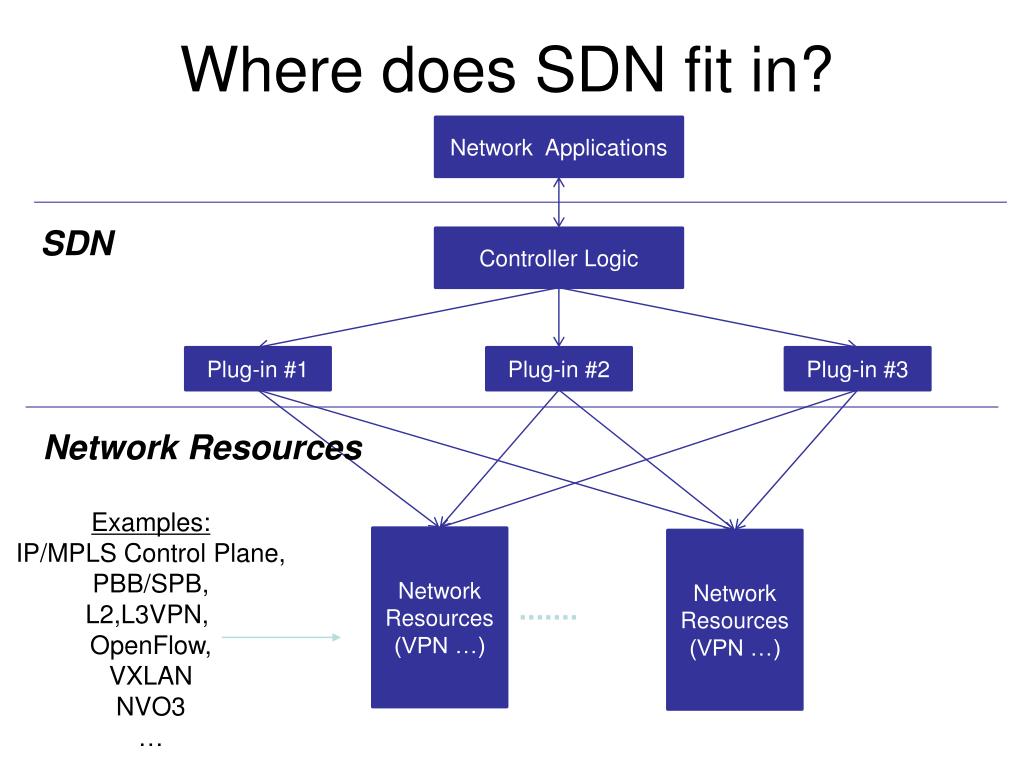 Where does SDN fit in?

Network Applications

SDN

Controller Logic

Plug-in #1

Plug-in #2

Plug-in #3

Network Resources

Examples:
IP/MPLS Control Plane,
PBB/SPB,
L2,L3VPN,
OpenFlow,
VXLAN
NVO3
…

Network Resources (VPN …)

Network Resources (VPN …)